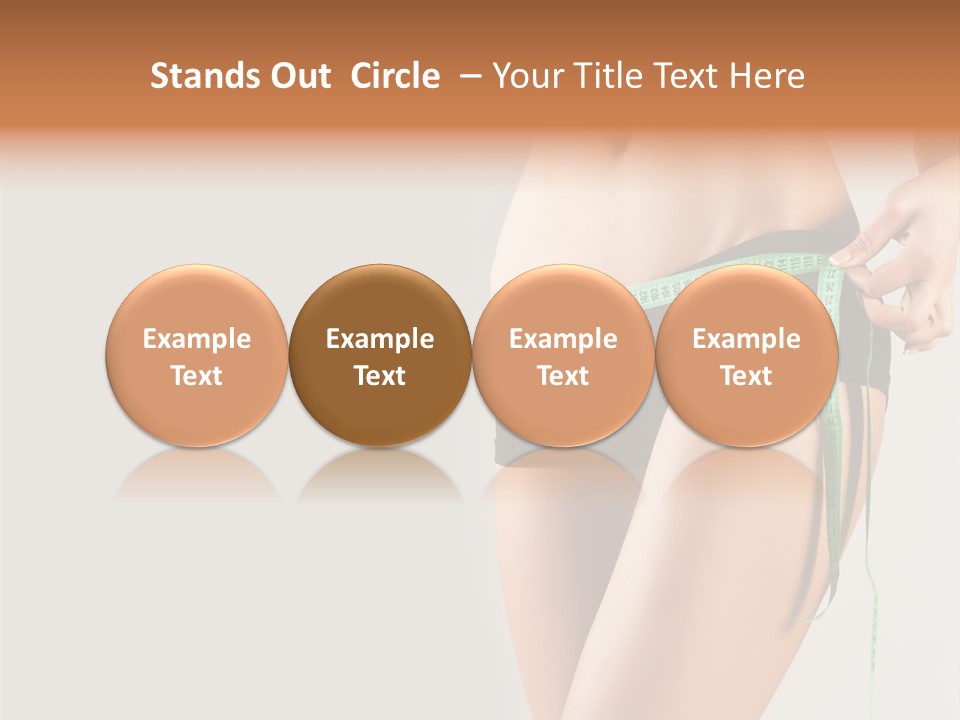 Stands Out  Circle  – Your Title Text Here

Example Text

Example Text

Example Text

Example Text